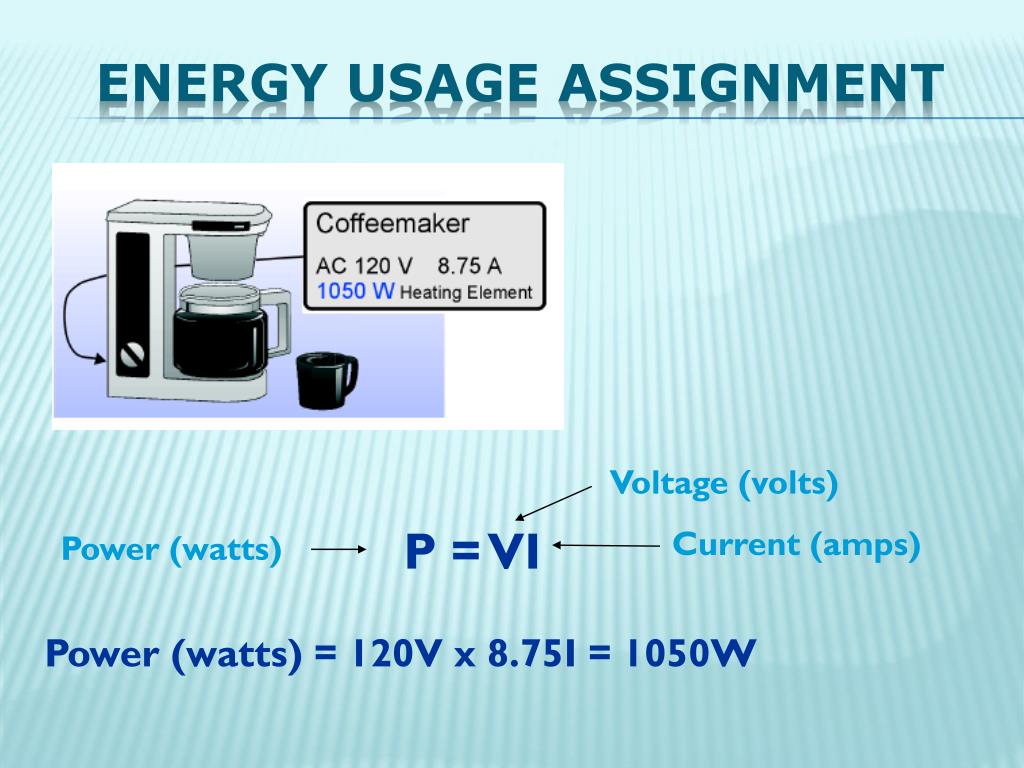 ENERGY USAGE ASSIGNMENT

Coffeemaker
AC 120 V 8.75 A
1050 W Heating Element

Voltage (volts)

Power (watts) P = VI Current (amps)

Power (watts) = 120V x 8.75I = 1050W